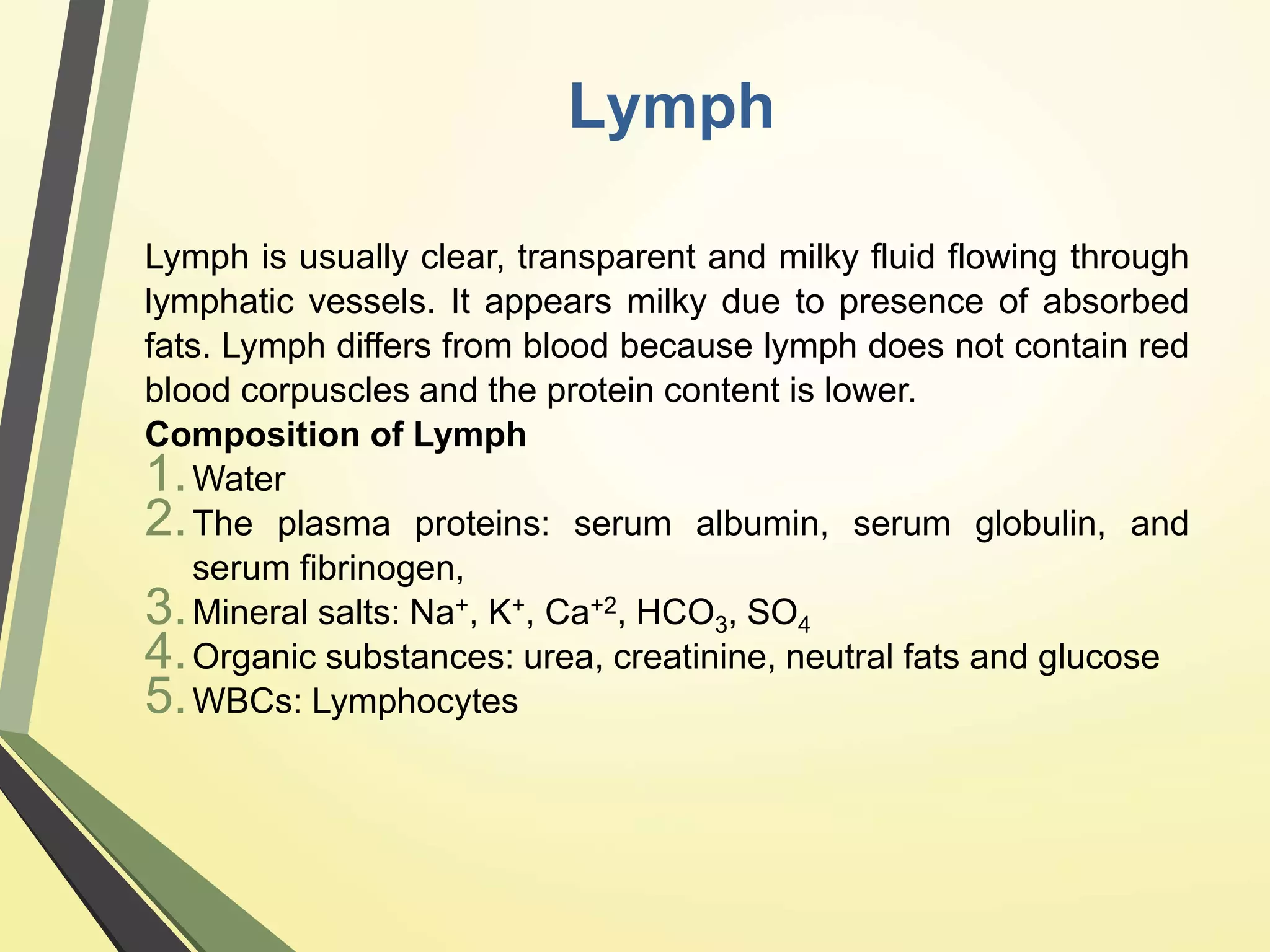 Lymph

Lymph is usually clear, transparent and milky fluid flowing through lymphatic vessels. It appears milky due to presence of absorbed fats. Lymph differs from blood because lymph does not contain red blood corpuscles and the protein content is lower.

Composition of Lymph

1. Water
2. The plasma proteins: serum albumin, serum globulin, and serum fibrinogen,
3. Mineral salts: $Na^+$, $K^+$, $Ca^{+2}$, $HCO_3$, $SO_4$
4. Organic substances: urea, creatinine, neutral fats and glucose
5. WBCs: Lymphocytes